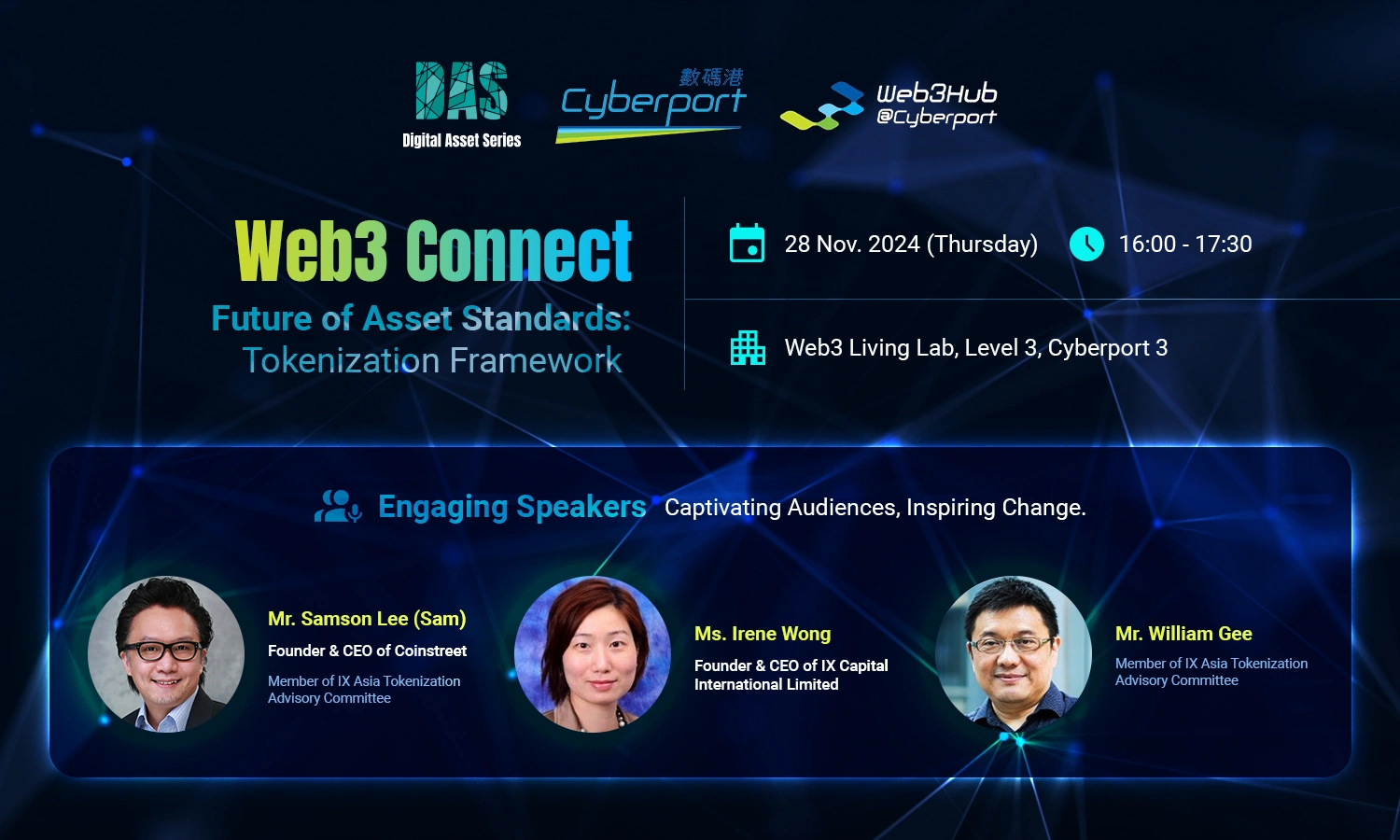 DAS
Digital Asset Series

數碼港
Cyberport

Web3Hub
@Cyberport

Web3 Connect

Future of Asset Standards:
Tokenization Framework

28 Nov. 2024 (Thursday)

16:00 - 17:30

Web3 Living Lab, Level 3, Cyberport 3

Engaging Speakers Captivating Audiences, Inspiring Change.

Mr. Samson Lee (Sam)
Founder & CEO of Coinstreet
Member of IX Asia Tokenization Advisory Committee

Ms. Irene Wong
Founder & CEO of IX Capital International Limited

Mr. William Gee
Member of IX Asia Tokenization Advisory Committee